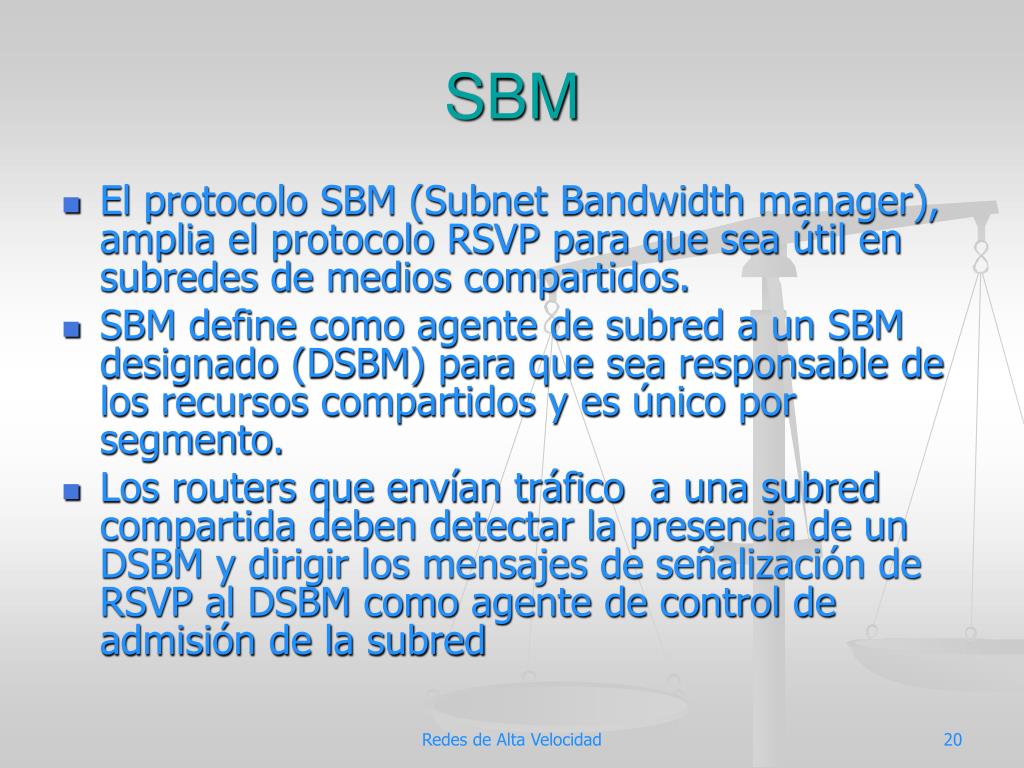 SBM

- El protocolo SBM (Subnet Bandwidth manager), amplia el protocolo RSVP para que sea útil en subredes de medios compartidos.
- SBM define como agente de subred a un SBM designado (DSBM) para que sea responsable de los recursos compartidos y es único por segmento.
- Los routers que envían tráfico  a una subred compartida deben detectar la presencia de un DSBM y dirigir los mensajes de señalización de RSVP al DSBM como agente de control de admisión de la subred

Redes de Alta Velocidad

20